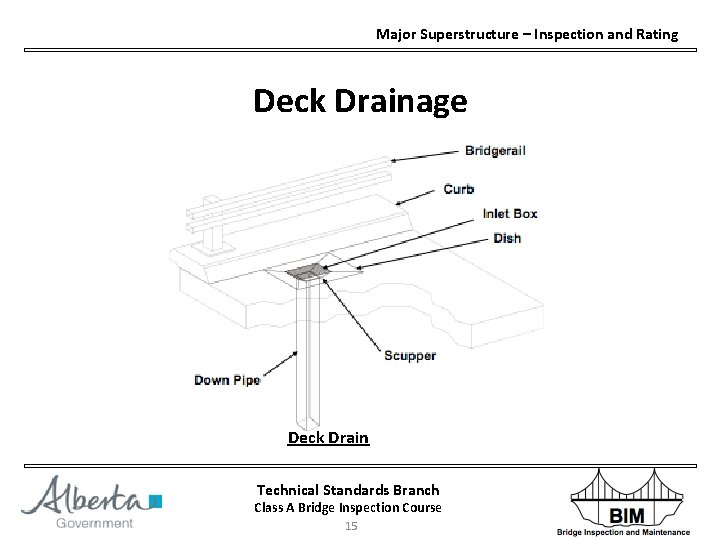 Major Superstructure – Inspection and Rating

Deck Drainage

Bridgerail

Curb

Inlet Box

Dish

Scupper

Down Pipe

Deck Drain

Alberta
Government

Technical Standards Branch
Class A Bridge Inspection Course
15

BIM
Bridge Inspection and Maintenance